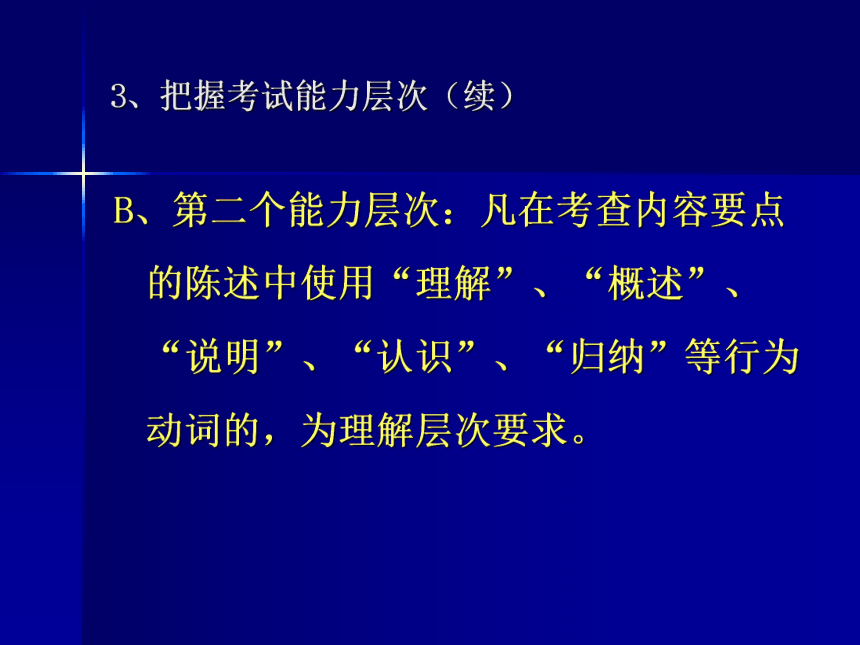 3、把握考试能力层次（续）

B、第二个能力层次：凡在考查内容要点的陈述中使用“理解”、“概述”、“说明”、“认识”、“归纳”等行为动词的，为理解层次要求。